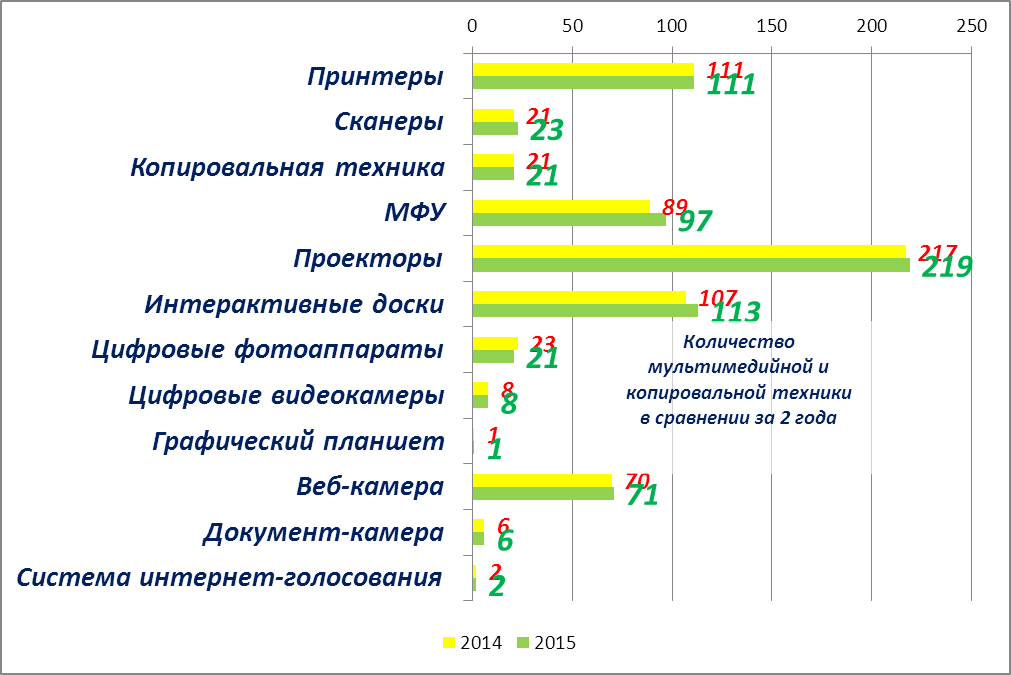 0 50 100 150 200 250

Принтеры 111 111
Сканеры 21 23
Копировальная техника 21 21
МФУ 89 97
Проекторы 217 219
Интерактивные доски 107 113
Цифровые фотоаппараты 23 21
Цифровые видеокамеры 8 8
Графический планшет 1 1
Веб-камера 70 71
Документ-камера 6 6
Система интернет-голосования 2 2

Количество мультимедийной и копировальной техники в сравнении за 2 года

2014 2015